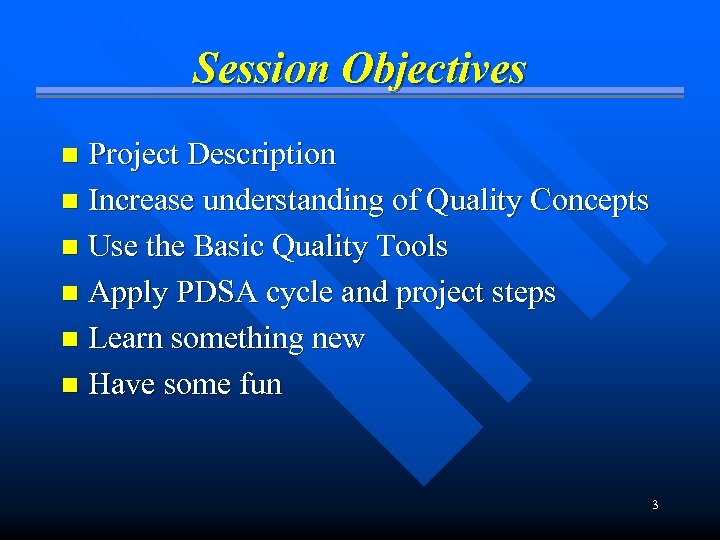 Session Objectives

- Project Description
- Increase understanding of Quality Concepts
- Use the Basic Quality Tools
- Apply PDSA cycle and project steps
- Learn something new
- Have some fun

3